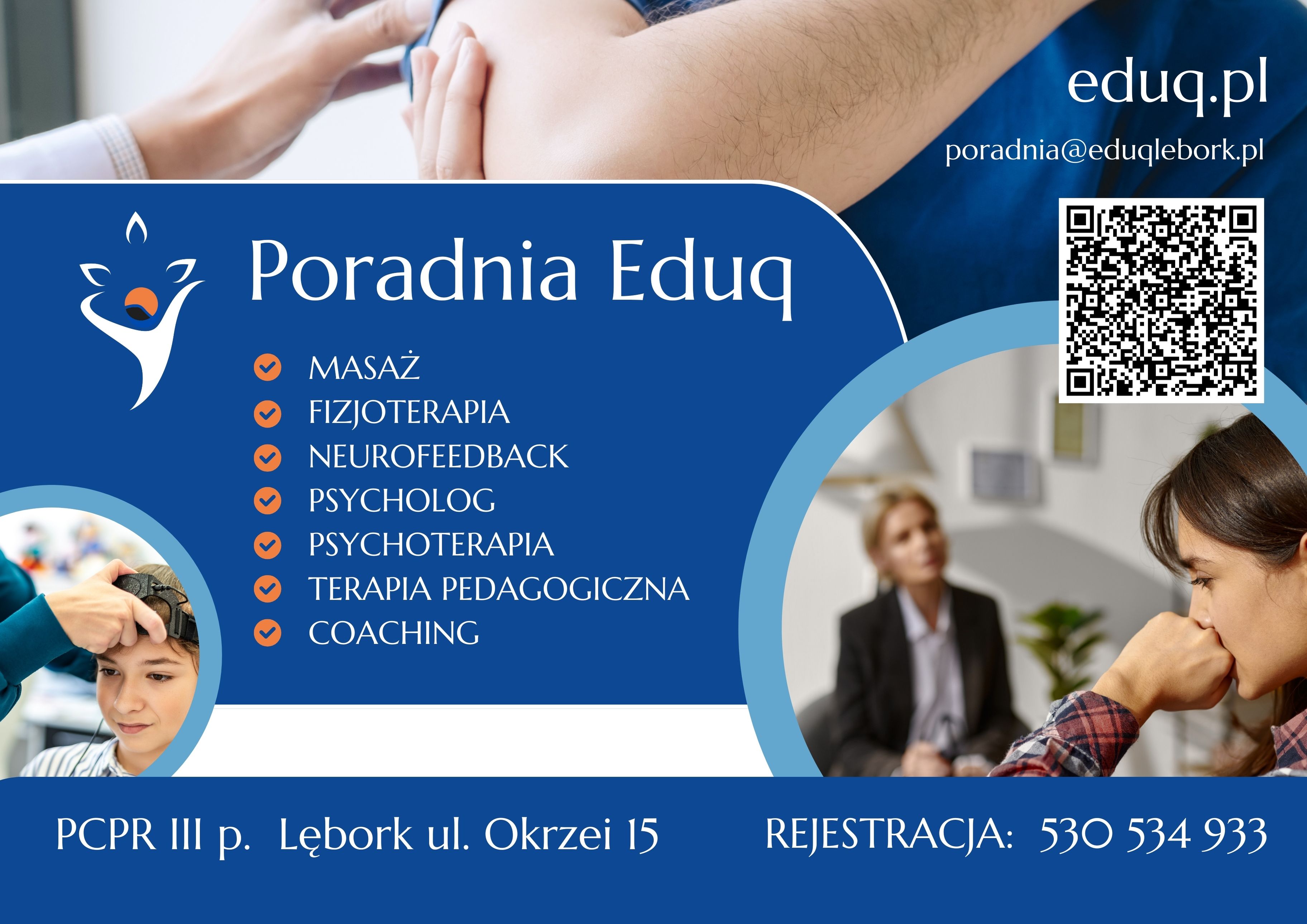 eduq.pl

poradnia@eduqlebork.pl

Poradnia Eduq

MASAŻ
FIZJOTERAPIA
NEUROFEEDBACK
PSYCHOLOG
PSYCHOTERAPIA
TERAPIA PEDAGOGICZNA
COACHING

PCPR III p. Lębork ul. Okrzei 15

REJESTRACJA: 530 534 933